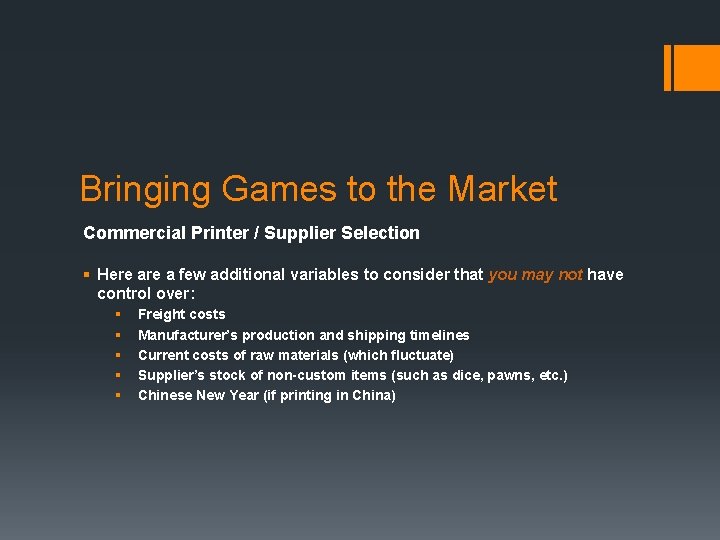 Bringing Games to the Market

Commercial Printer / Supplier Selection

▪ Here are a few additional variables to consider that you may not have control over:
▪ Freight costs
▪ Manufacturer's production and shipping timelines
▪ Current costs of raw materials (which fluctuate)
▪ Supplier's stock of non-custom items (such as dice, pawns, etc.)
▪ Chinese New Year (if printing in China)